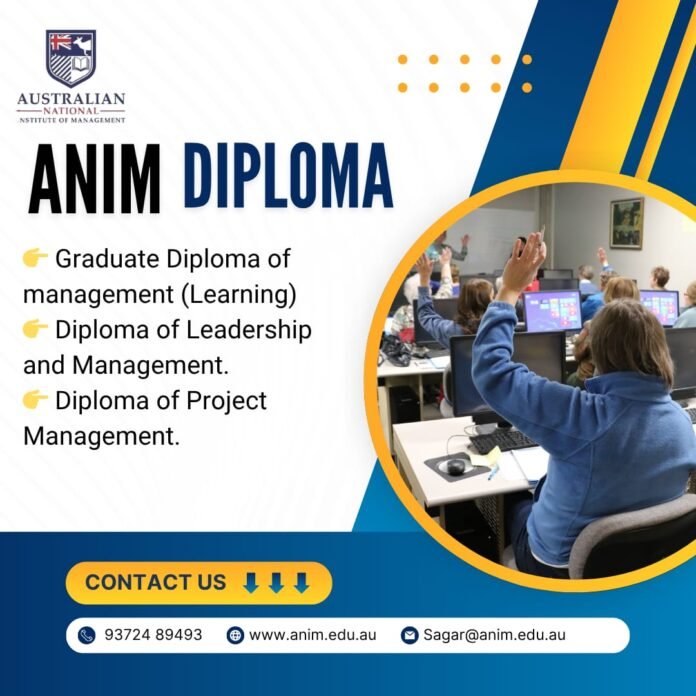 AUSTRALIAN
NATIONAL
NSTITUTE OF MANAGEMENT

ANIM DIPLOMA

👉 Graduate Diploma of management (Learning)
👉 Diploma of Leadership and Management.
👉 Diploma of Project Management.

CONTACT US ⬇⬇⬇

93724 89493 www.anim.edu.au Sagar@anim.edu.au